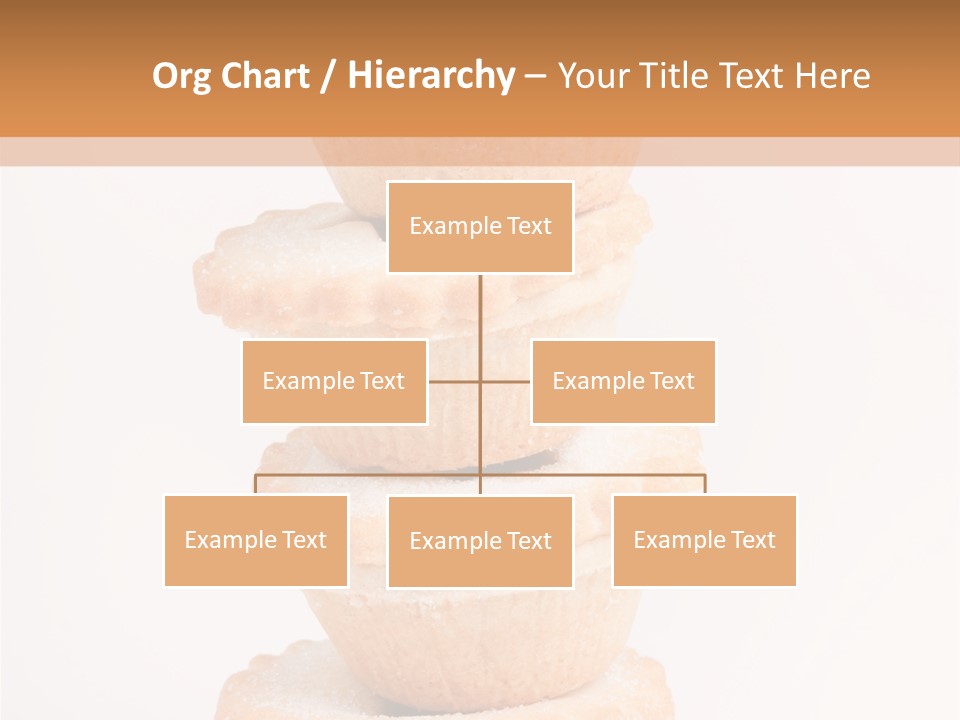 Org Chart / Hierarchy – Your Title Text Here

Example Text

Example Text

Example Text

Example Text

Example Text

Example Text